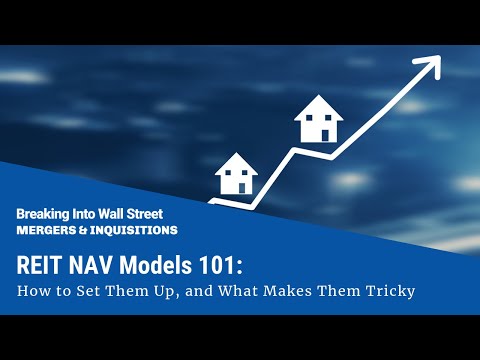 Breaking Into Wall Street
MERGERS & INQUISITIONS

REIT NAV Models 101:
How to Set Them Up, and What Makes Them Tricky